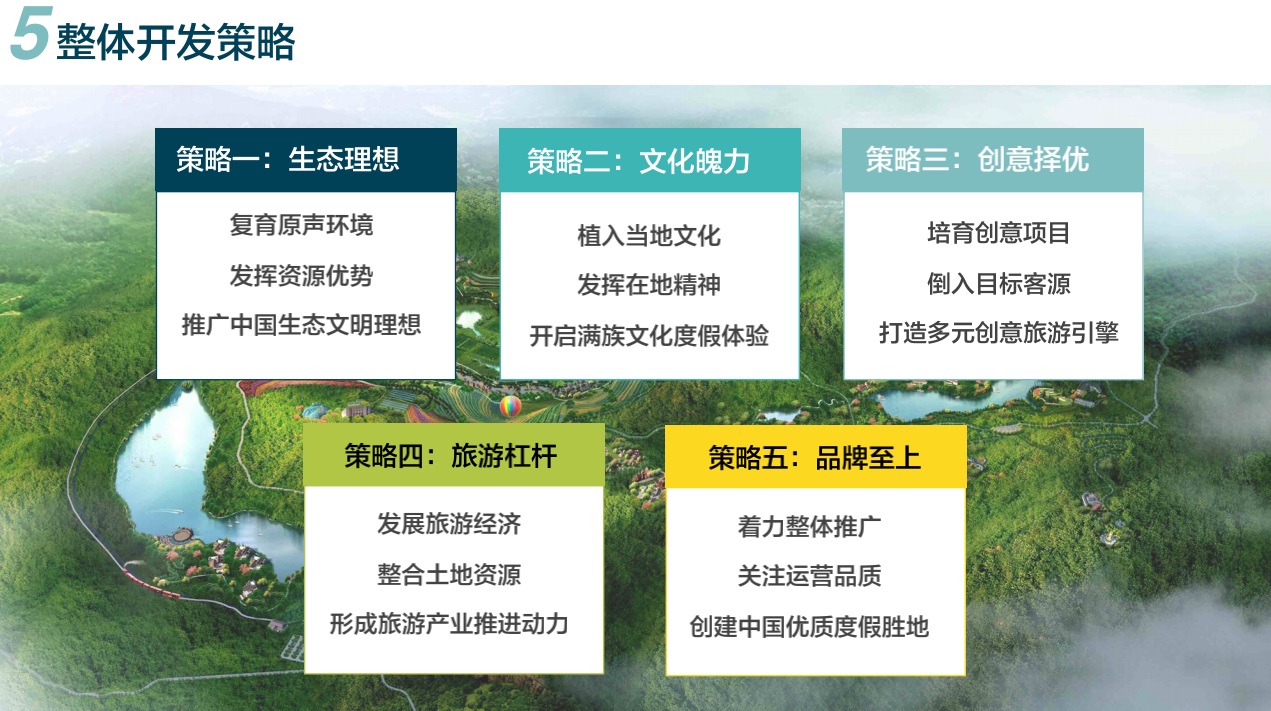 5 整体开发策略

策略一：生态理想

复育原声环境

发挥资源优势

推广中国生态文明理想

策略二：文化魄力

植入当地文化

发挥在地精神

开启满族文化度假体验

策略三：创意择优

培育创意项目

倒入目标客源

打造多元创意旅游引擎

策略四：旅游杠杆

发展旅游经济

整合土地资源

形成旅游产业推进动力

策略五：品牌至上

着力整体推广

关注运营品质

创建中国优质度假胜地